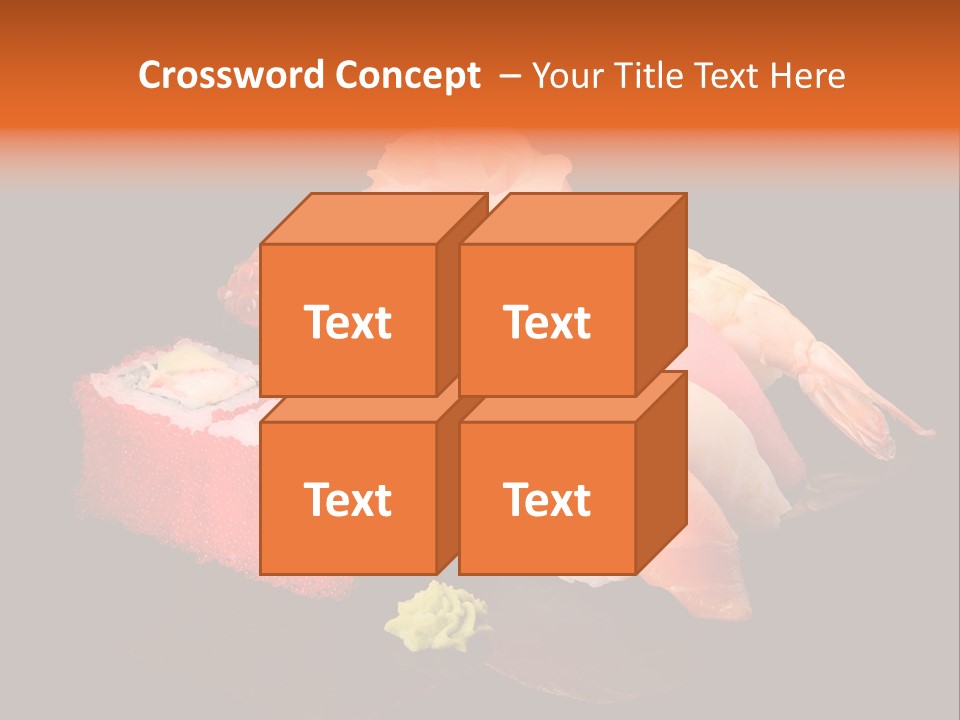 Crossword Concept – Your Title Text Here

Text

Text

Text

Text